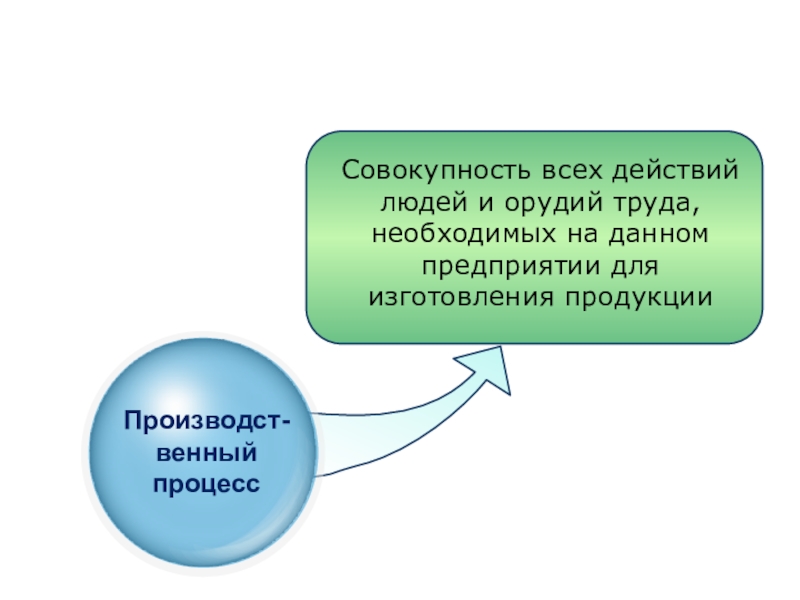 Совокупность всех действий людей и орудий труда, необходимых на данном предприятии для изготовления продукции

Производственный процесс